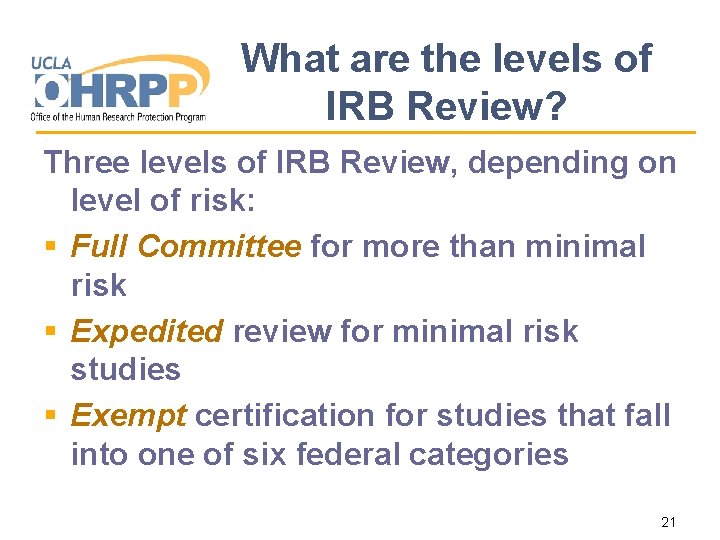 UCLA
OHRPP
Office of the Human Research Protection Program

What are the levels of IRB Review?

Three levels of IRB Review, depending on level of risk:

▪ Full Committee for more than minimal risk
▪ Expedited review for minimal risk studies
▪ Exempt certification for studies that fall into one of six federal categories

21